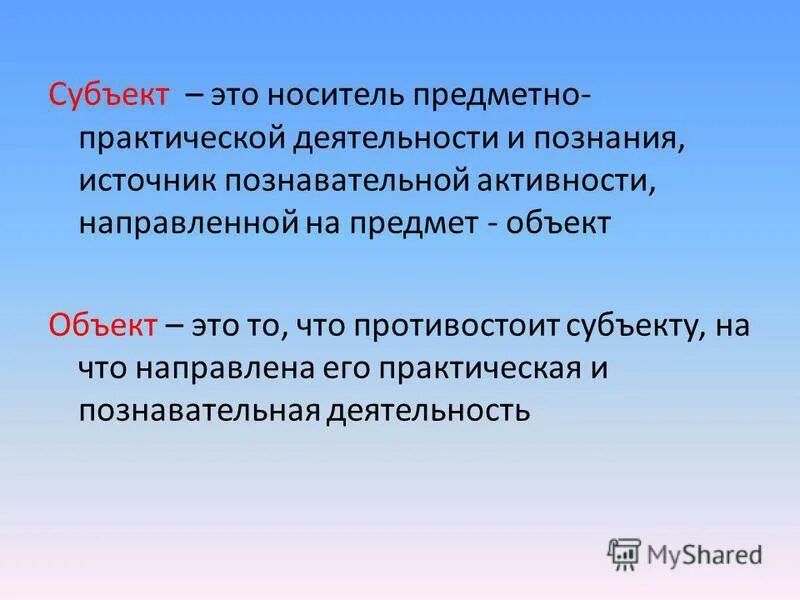 Субъект – это носитель предметно-практической деятельности и познания, источник познавательной активности, направленной на предмет - объект

Объект – это то, что противостоит субъекту, на что направлена его практическая и познавательная деятельность

MyShared